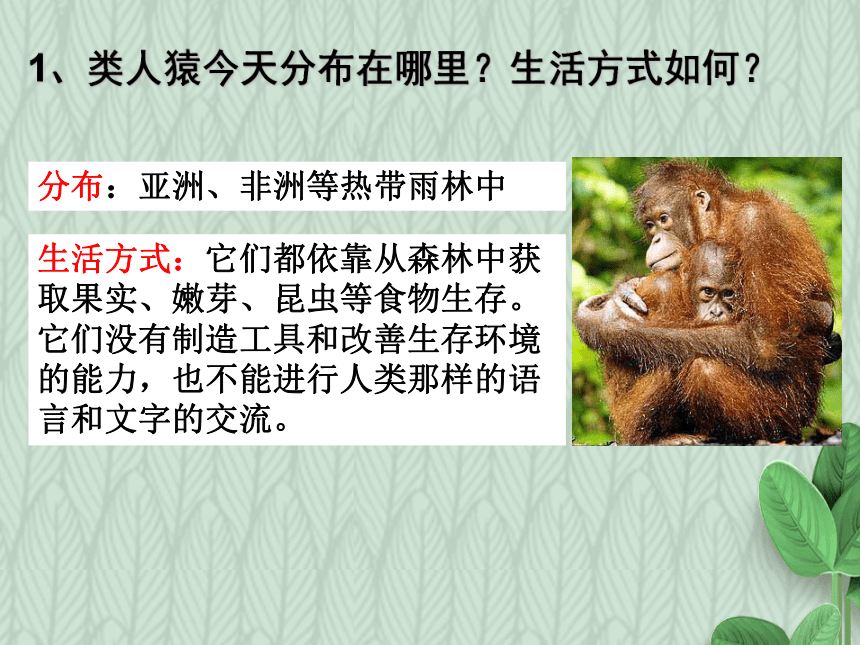 1、类人猿今天分布在哪里？生活方式如何？

分布：亚洲、非洲等热带雨林中

生活方式：它们都依靠从森林中获取果实、嫩芽、昆虫等食物生存。它们没有制造工具和改善生存环境的能力，也不能进行人类那样的语言和文字的交流。